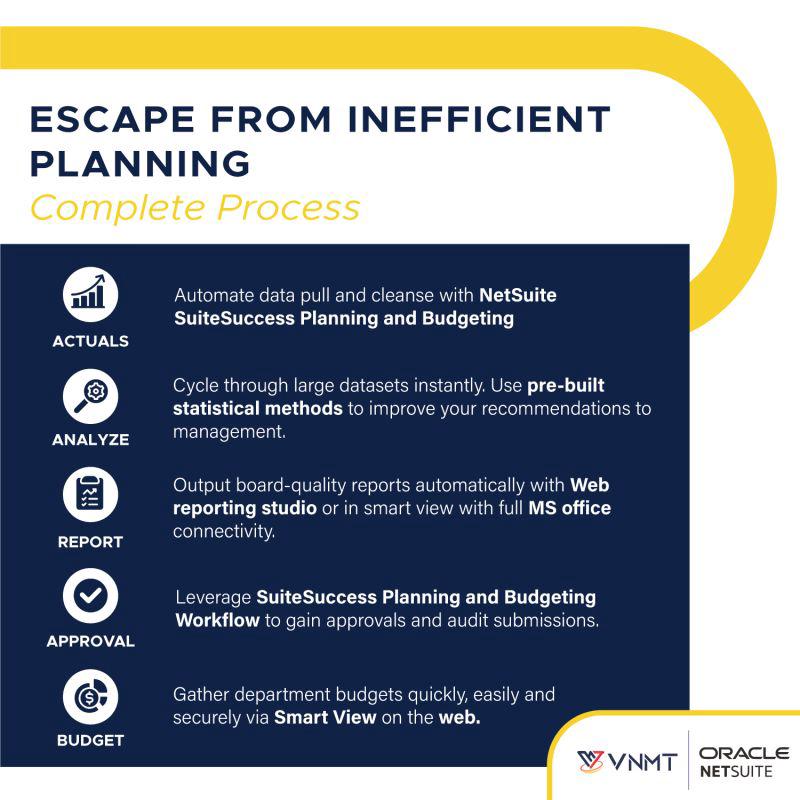 ESCAPE FROM INEFFICIENT PLANNING
Complete Process

ACTUALS
Automate data pull and cleanse with NetSuite SuiteSuccess Planning and Budgeting

ANALYZE
Cycle through large datasets instantly. Use pre-built statistical methods to improve your recommendations to management.

REPORT
Output board-quality reports automatically with Web reporting studio or in smart view with full MS office connectivity.

APPROVAL
Leverage SuiteSuccess Planning and Budgeting Workflow to gain approvals and audit submissions.

BUDGET
Gather department budgets quickly, easily and securely via Smart View on the web.

VNMT
ORACLE NETSUITE